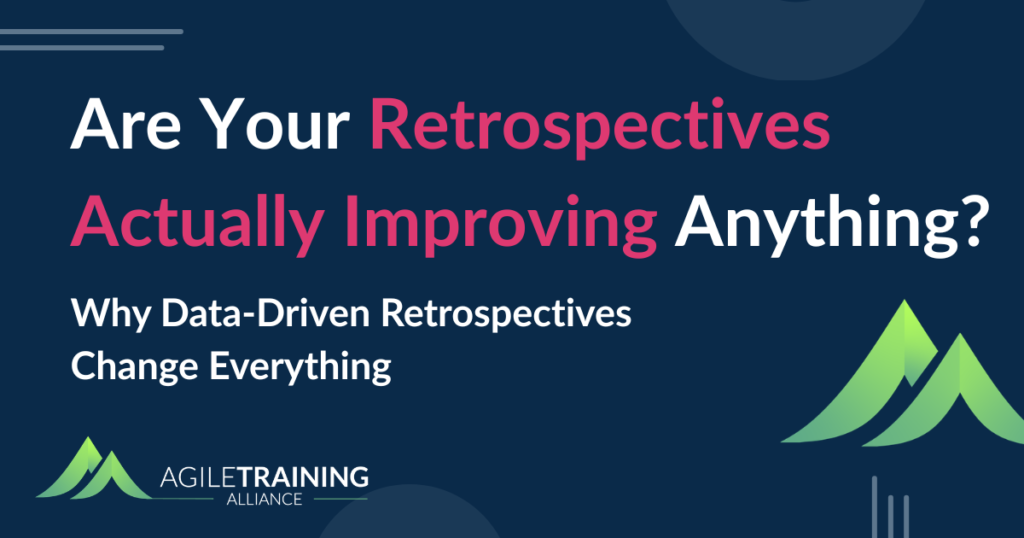 Are Your Retrospectives Actually Improving Anything?

Why Data-Driven Retrospectives Change Everything

AGILETRAINING
ALLIANCE